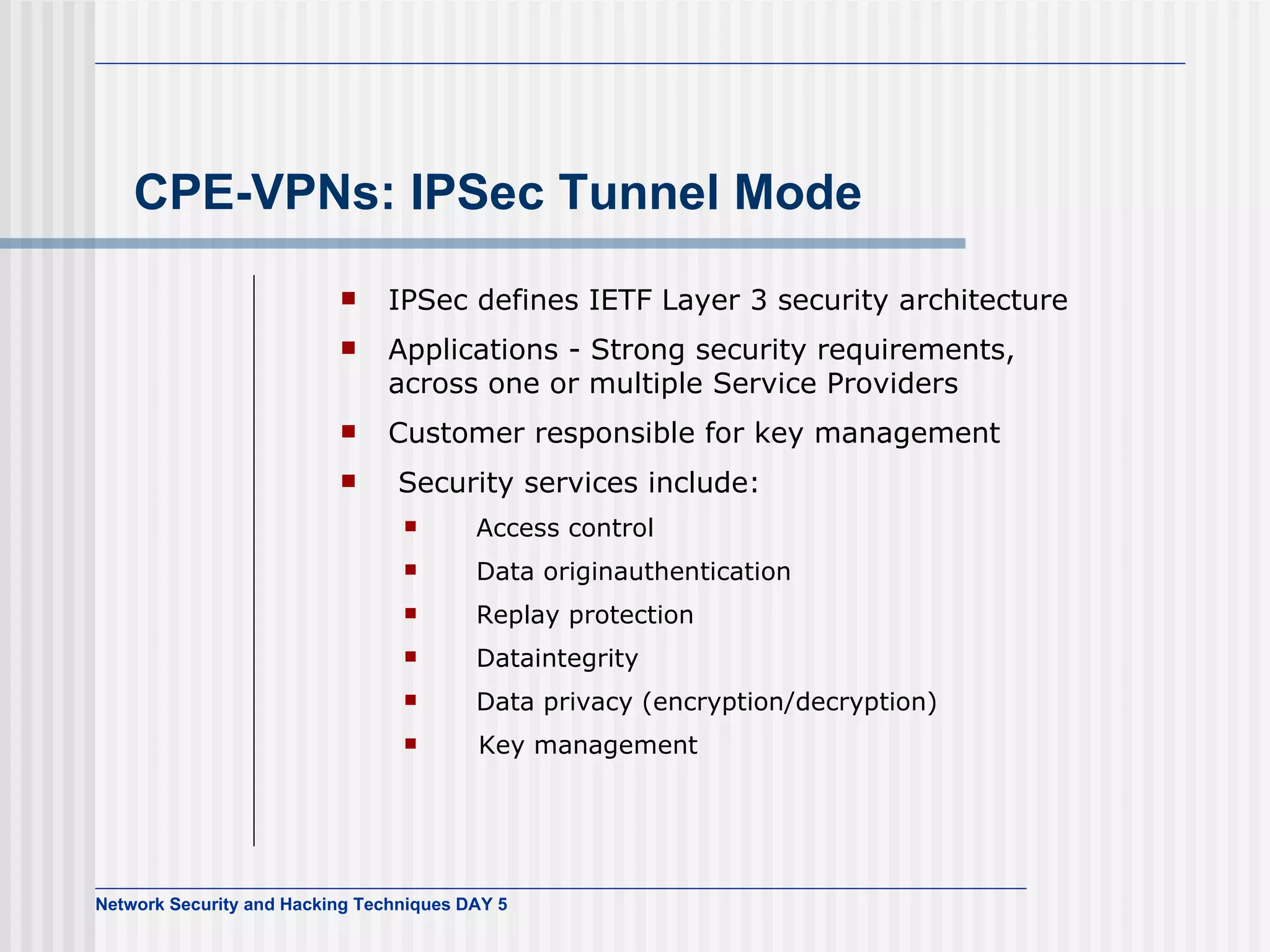 CPE-VPNs: IPSec Tunnel Mode

- IPSec defines IETF Layer 3 security architecture
- Applications - Strong security requirements, across one or multiple Service Providers
- Customer responsible for key management
- Security services include:
  - Access control
  - Data originauthentication
  - Replay protection
  - Dataintegrity
  - Data privacy (encryption/decryption)
  - Key management

Network Security and Hacking Techniques DAY 5